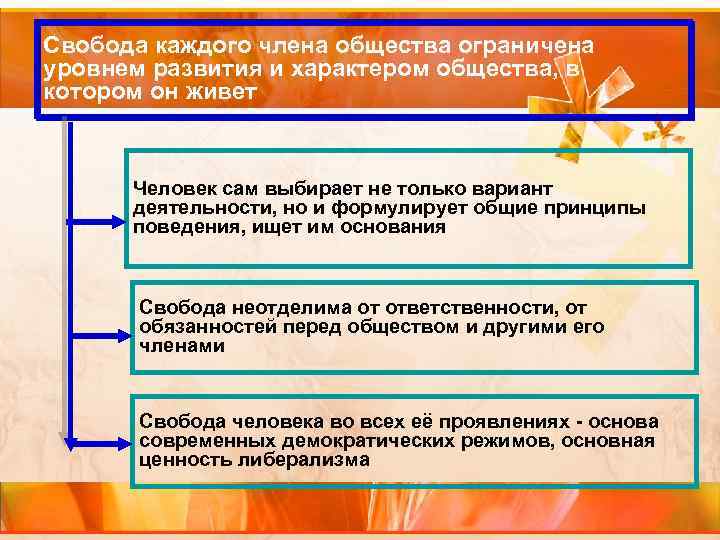 Свобода каждого члена общества ограничена уровнем развития и характером общества, в котором он живет

Человек сам выбирает не только вариант деятельности, но и формулирует общие принципы поведения, ищет им основания

Свобода неотделима от ответственности, от обязанностей перед обществом и другими его членами

Свобода человека во всех её проявлениях - основа современных демократических режимов, основная ценность либерализма